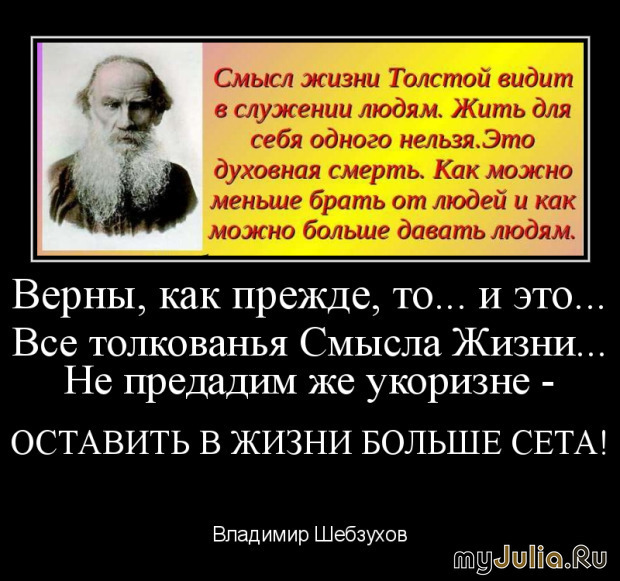 Смысл жизни Толстой видит в служении людям. Жить для себя одного нельзя.Это духовная смерть. Как можно меньше брать от людей и как можно больше давать людям.

Верны, как прежде, то... и это...
Все толкованья Смысла Жизни...
Не предадим же укоризне -
ОСТАВИТЬ В ЖИЗНИ БОЛЬШЕ СЕТА!

Владимир Шебзухов

myJulia.Ru